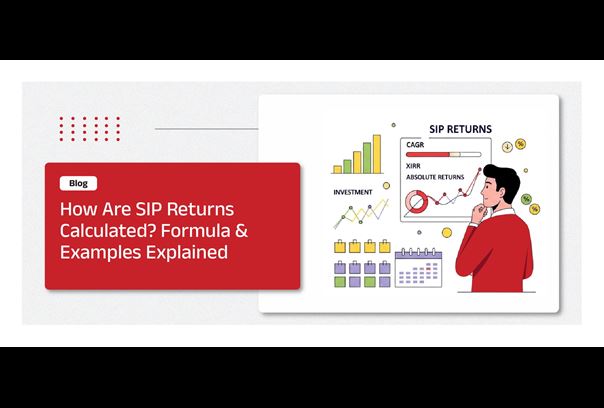 Blog

How Are SIP Returns Calculated? Formula & Examples Explained

SIP RETURNS

CAGR

XIRR

ABSOLUTE RETURNS

INVESTMENT

%

%

%